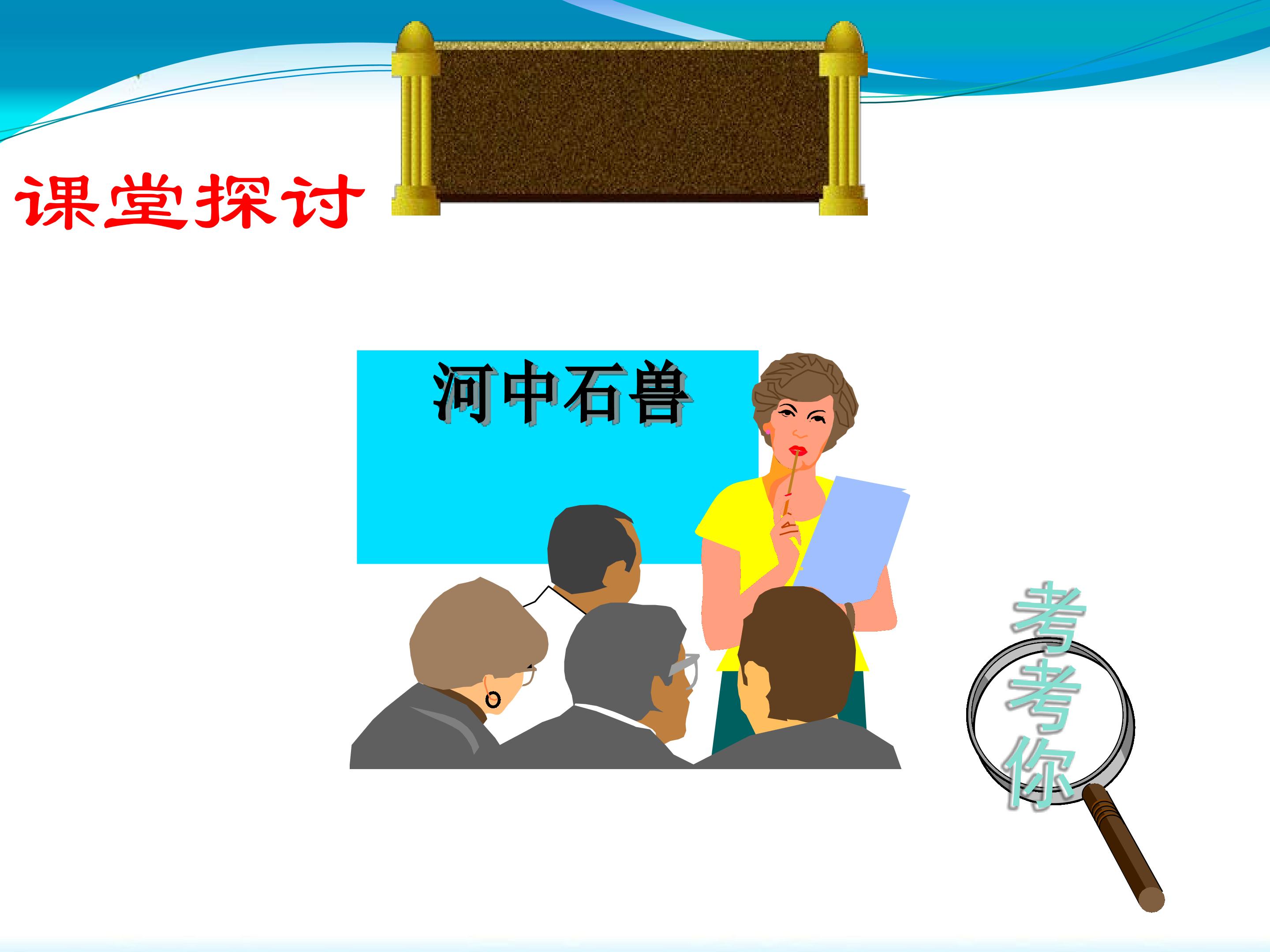 课堂探讨

河中石兽

考考你